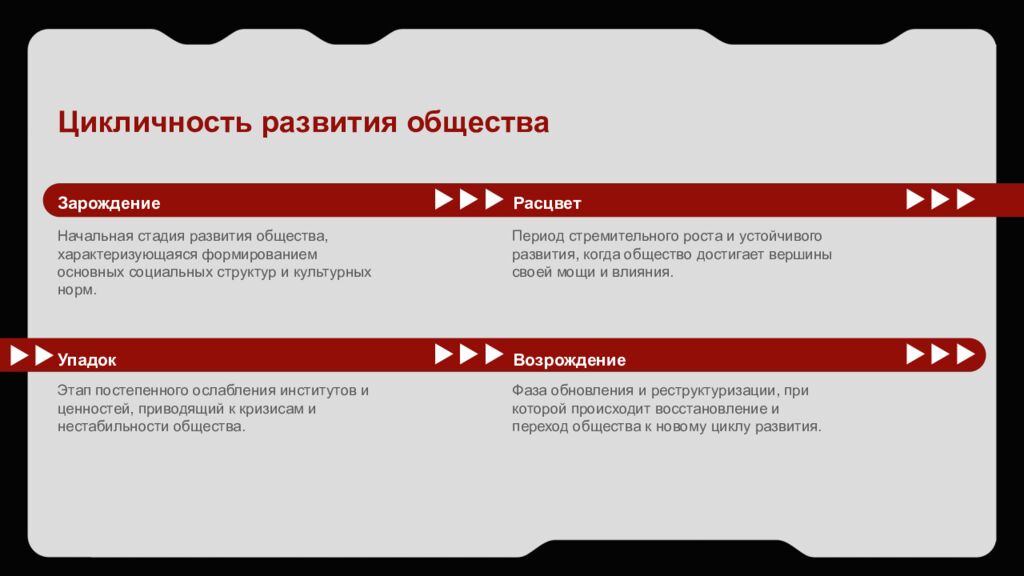 Цикличность развития общества

Зарождение

Начальная стадия развития общества, характеризующаяся формированием основных социальных структур и культурных норм.

Расцвет

Период стремительного роста и устойчивого развития, когда общество достигает вершины своей мощи и влияния.

Упадок

Этап постепенного ослабления институтов и ценностей, приводящий к кризисам и нестабильности общества.

Возрождение

Фаза обновления и реструктуризации, при которой происходит восстановление и переход общества к новому циклу развития.